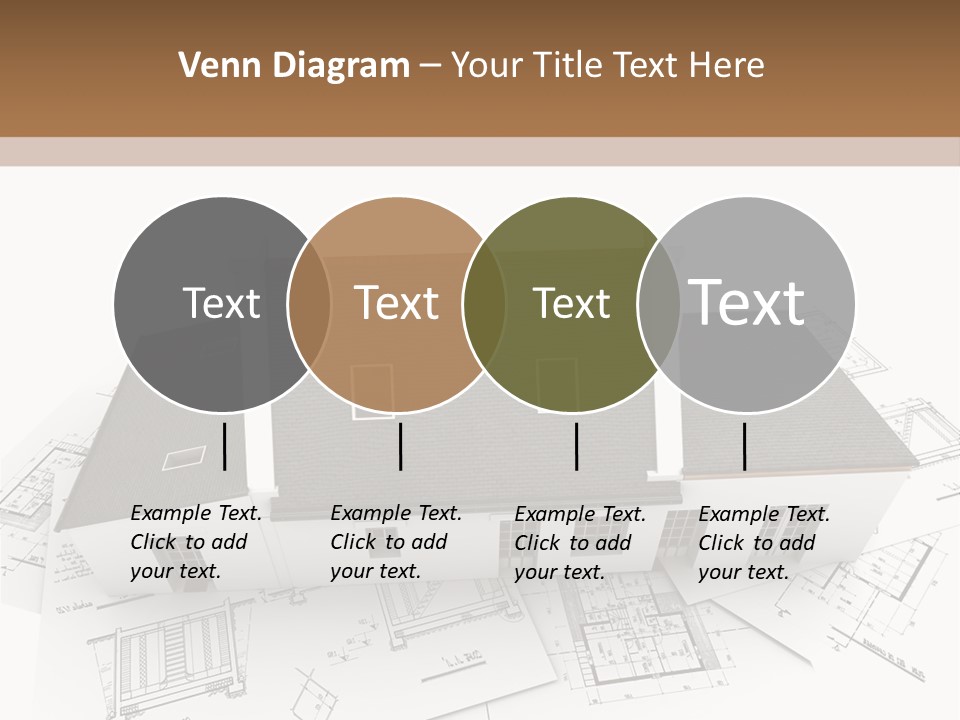 Venn Diagram – Your Title Text Here

Text

Text

Text

Text

Example Text. Click to add your text.

Example Text. Click to add your text.

Example Text. Click to add your text.

Example Text. Click to add your text.